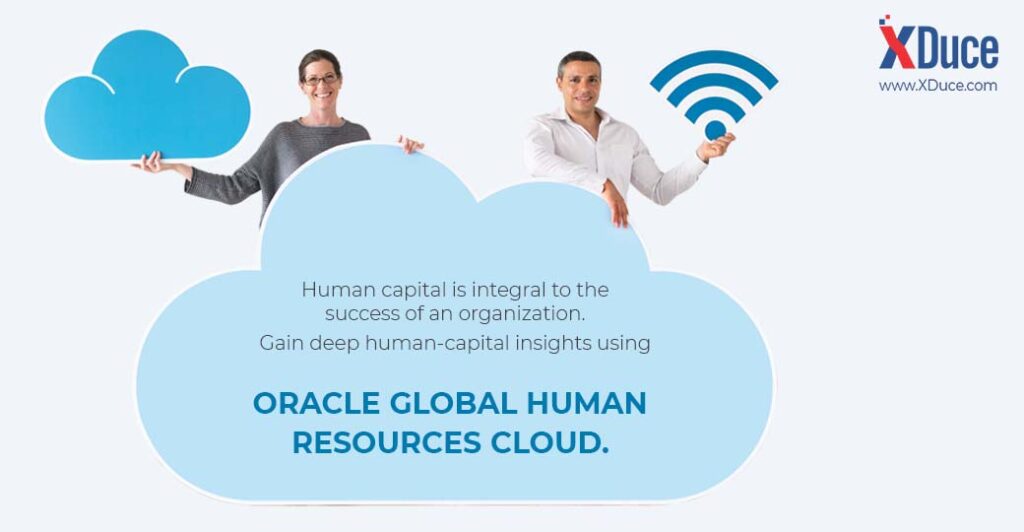 XDuce
www.XDuce.com

Human capital is integral to the success of an organization.
Gain deep human-capital insights using

ORACLE GLOBAL HUMAN RESOURCES CLOUD.